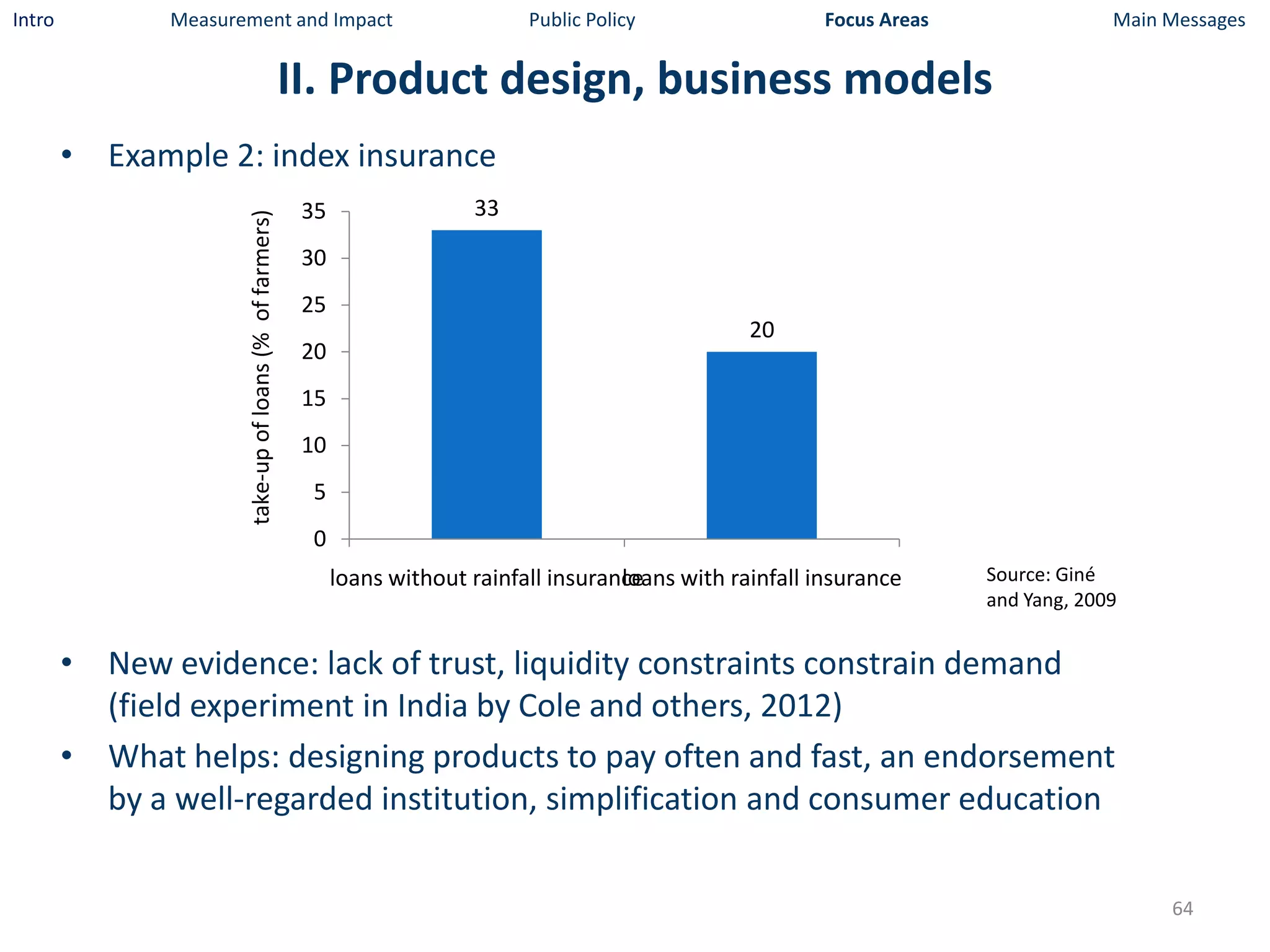 Intro Measurement and Impact Public Policy Focus Areas Main Messages

II. Product design, business models

• Example 2: index insurance

take-up of loans (% of farmers)

35
30
25
20
15
10
5
0

33

20

loans without rainfall insurance loans with rainfall insurance

Source: Giné and Yang, 2009

• New evidence: lack of trust, liquidity constraints constrain demand (field experiment in India by Cole and others, 2012)

• What helps: designing products to pay often and fast, an endorsement by a well-regarded institution, simplification and consumer education

64